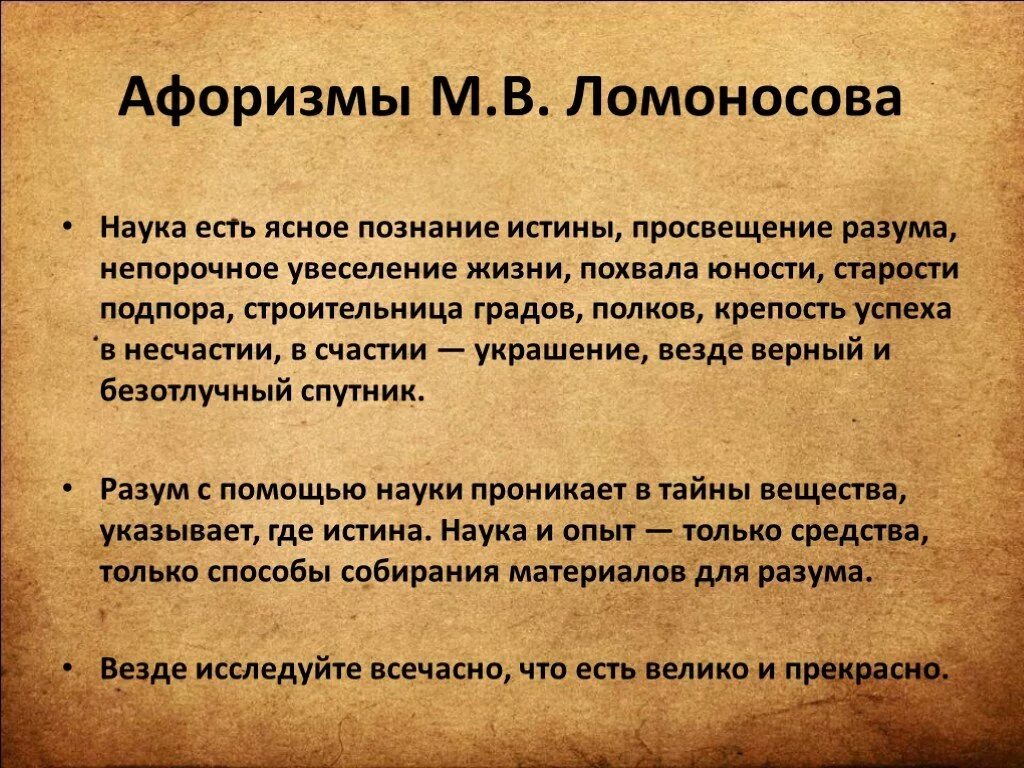 Афоризмы М.В. Ломоносова

• Наука есть ясное познание истины, просвещение разума, непорочное увеселение жизни, похвала юности, старости подпора, строительница градов, полков, крепость успеха в несчастии, в счастии — украшение, везде верный и безотлучный спутник.

• Разум с помощью науки проникает в тайны вещества, указывает, где истина. Наука и опыт — только средства, только способы собирания материалов для разума.

• Везде исследуйте всечасно, что есть велико и прекрасно.